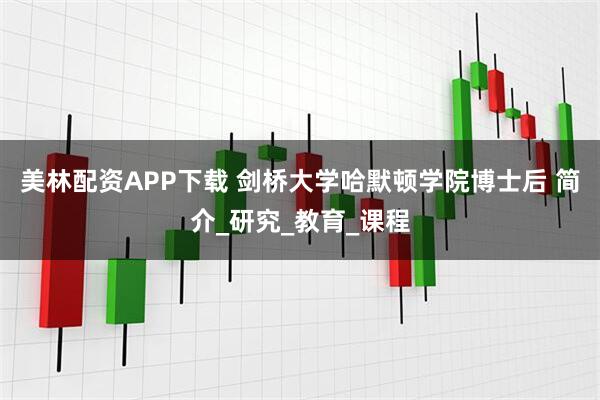 美林配资APP下载 剑桥大学哈默顿学院博士后 简介_研究_教育_课程